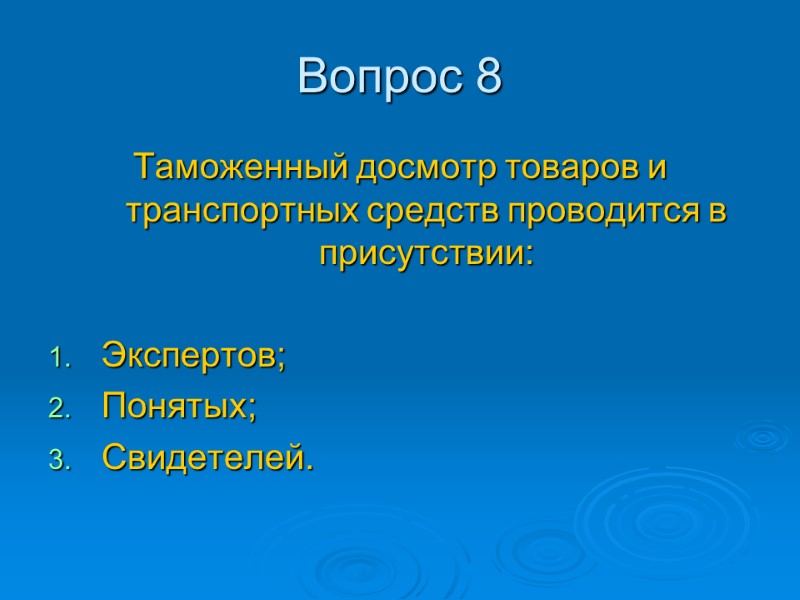 Вопрос 8

Таможенный досмотр товаров и транспортных средств проводится в присутствии:

1. Экспертов;
2. Понятых;
3. Свидетелей.